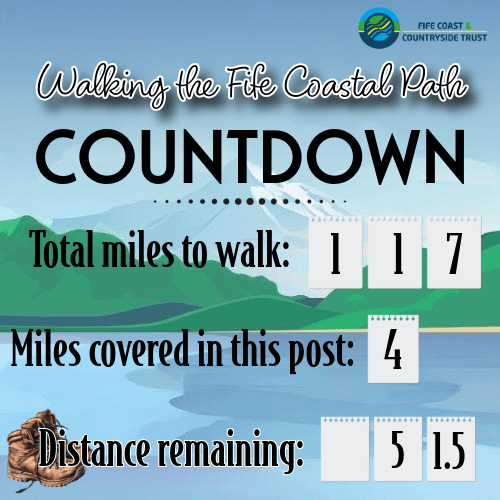 FIFE COAST & COUNTRYSIDE TRUST

Walking the Fife Coastal Path

COUNTDOWN

Total miles to walk: 1 1 7

Miles covered in this post: 4

Distance remaining: 5 1.5